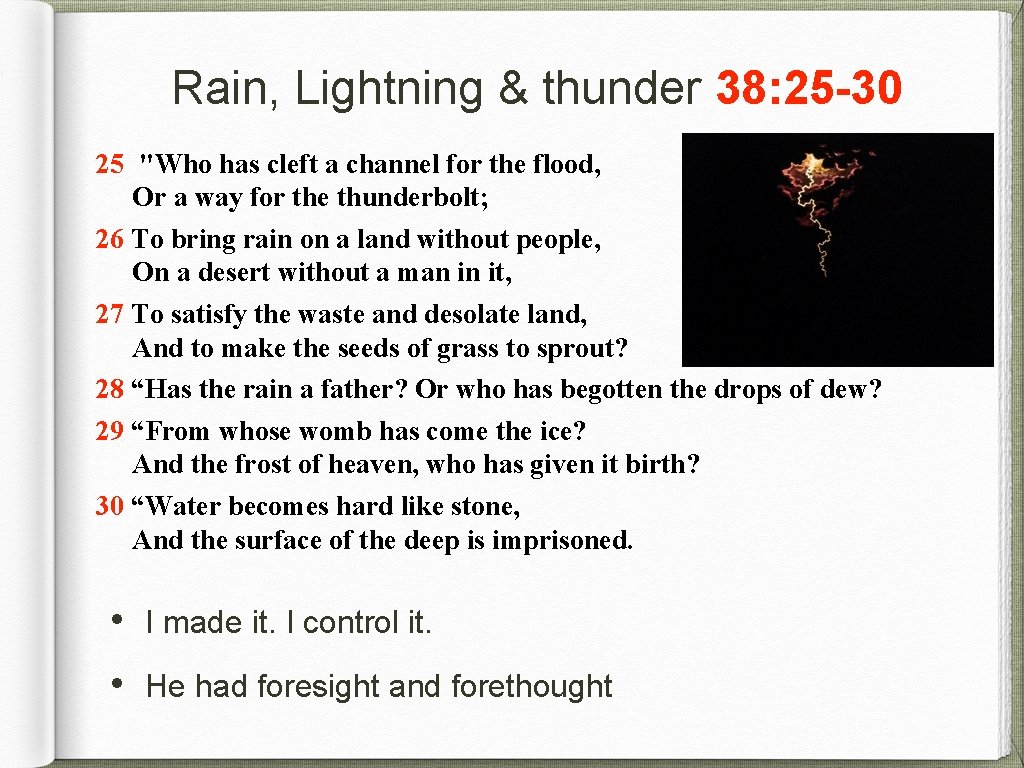 Rain, Lightning & thunder 38: 25-30

25 "Who has cleft a channel for the flood,
Or a way for the thunderbolt;
26 To bring rain on a land without people,
On a desert without a man in it,
27 To satisfy the waste and desolate land,
And to make the seeds of grass to sprout?
28 “Has the rain a father? Or who has begotten the drops of dew?
29 “From whose womb has come the ice?
And the frost of heaven, who has given it birth?
30 “Water becomes hard like stone,
And the surface of the deep is imprisoned.

• I made it. I control it.

• He had foresight and forethought